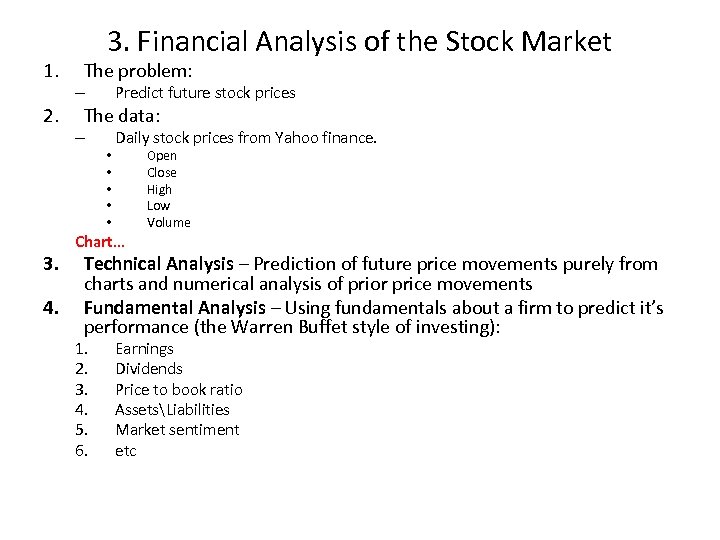 3. Financial Analysis of the Stock Market

1. The problem:
– Predict future stock prices

2. The data:
– Daily stock prices from Yahoo finance.
• Open
• Close
• High
• Low
• Volume

Chart…

3. Technical Analysis – Prediction of future price movements purely from charts and numerical analysis of prior price movements

4. Fundamental Analysis – Using fundamentals about a firm to predict it's performance (the Warren Buffet style of investing):
1. Earnings
2. Dividends
3. Price to book ratio
4. Assets\Liabilities
5. Market sentiment
6. etc